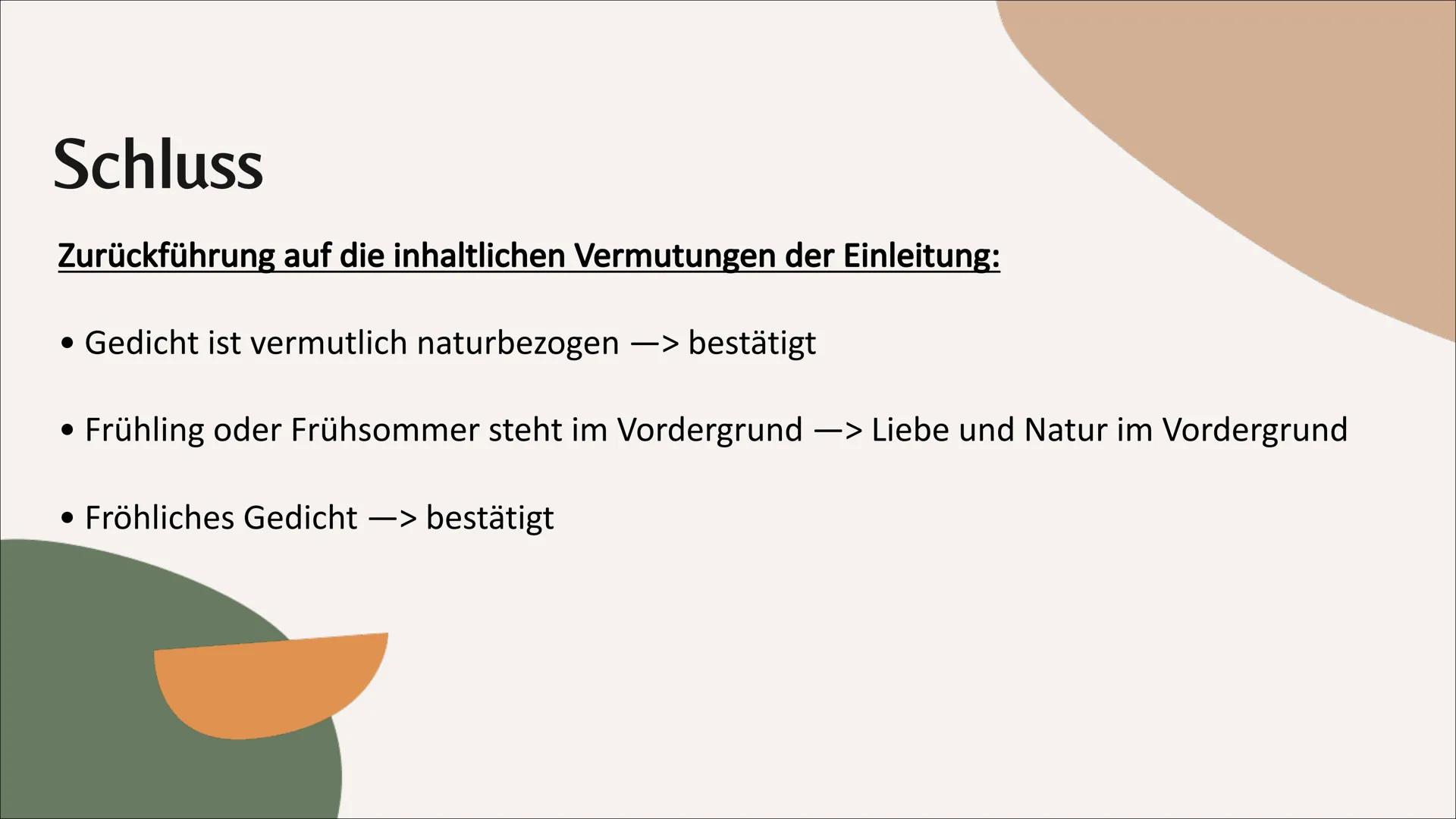 Schluss

Zurückführung auf die inhaltlichen Vermutungen der Einleitung:

• Gedicht ist vermutlich naturbezogen —> bestätigt

• Frühling oder Frühsommer steht im Vordergrund —> Liebe und Natur im Vordergrund

• Fröhliches Gedicht —> bestätigt